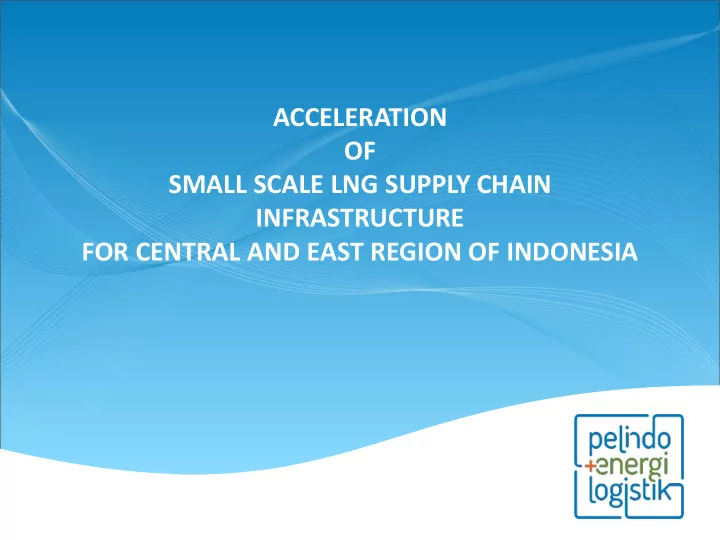 ACCELERATION
OF
SMALL SCALE LNG SUPPLY CHAIN
INFRASTRUCTURE
FOR CENTRAL AND EAST REGION OF INDONESIA

pelindo
+energi
logistik